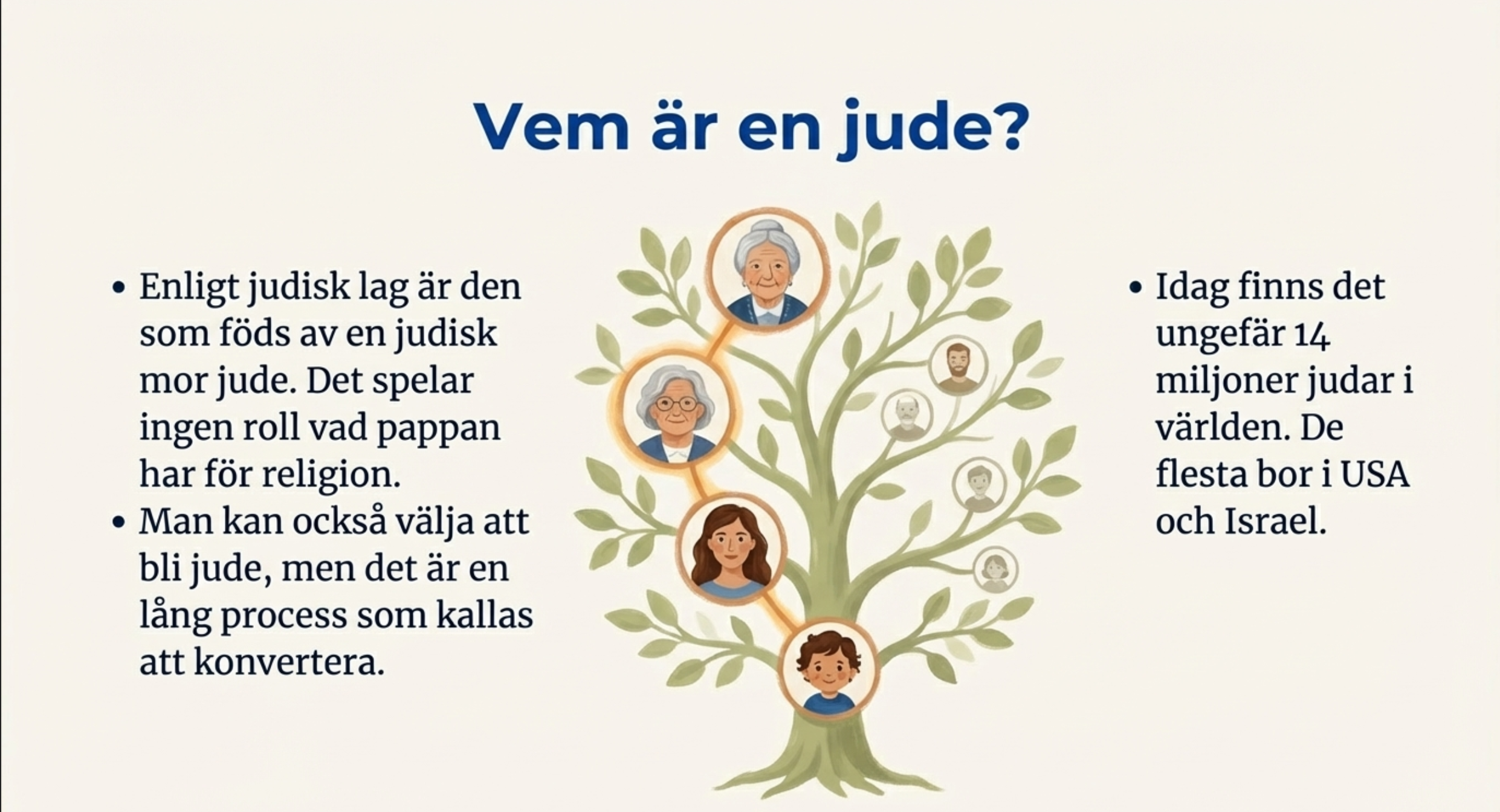 Vem är en jude?

• Enligt judisk lag är den som föds av en judisk mor jude. Det spelar ingen roll vad pappan har för religion.
• Man kan också välja att bli jude, men det är en lång process som kallas att konvertera.

• Idag finns det ungefär 14 miljoner judar i världen. De flesta bor i USA och Israel.